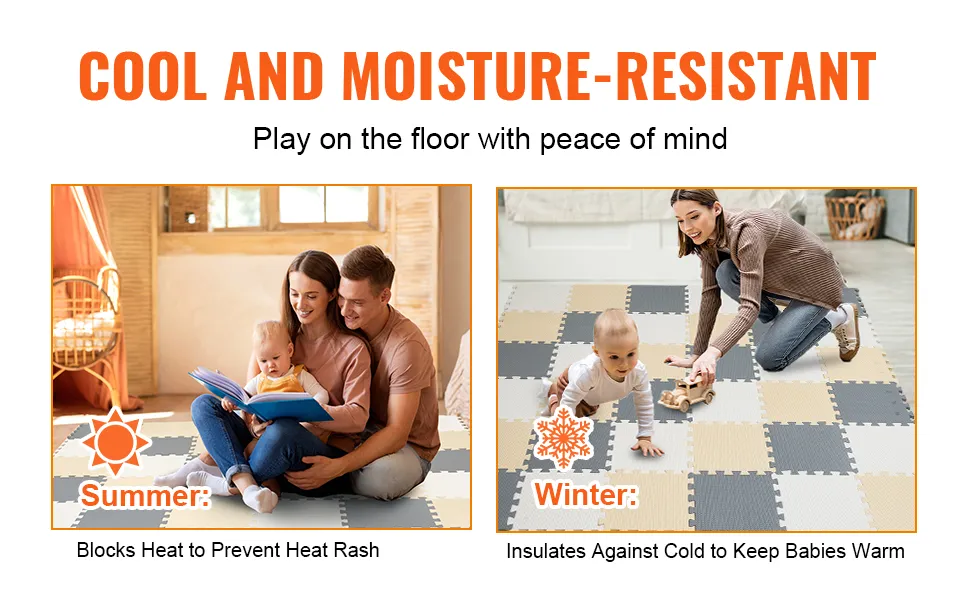 COOL AND MOISTURE-RESISTANT

Play on the floor with peace of mind

Summer:

Blocks Heat to Prevent Heat Rash

Winter:

Insulates Against Cold to Keep Babies Warm